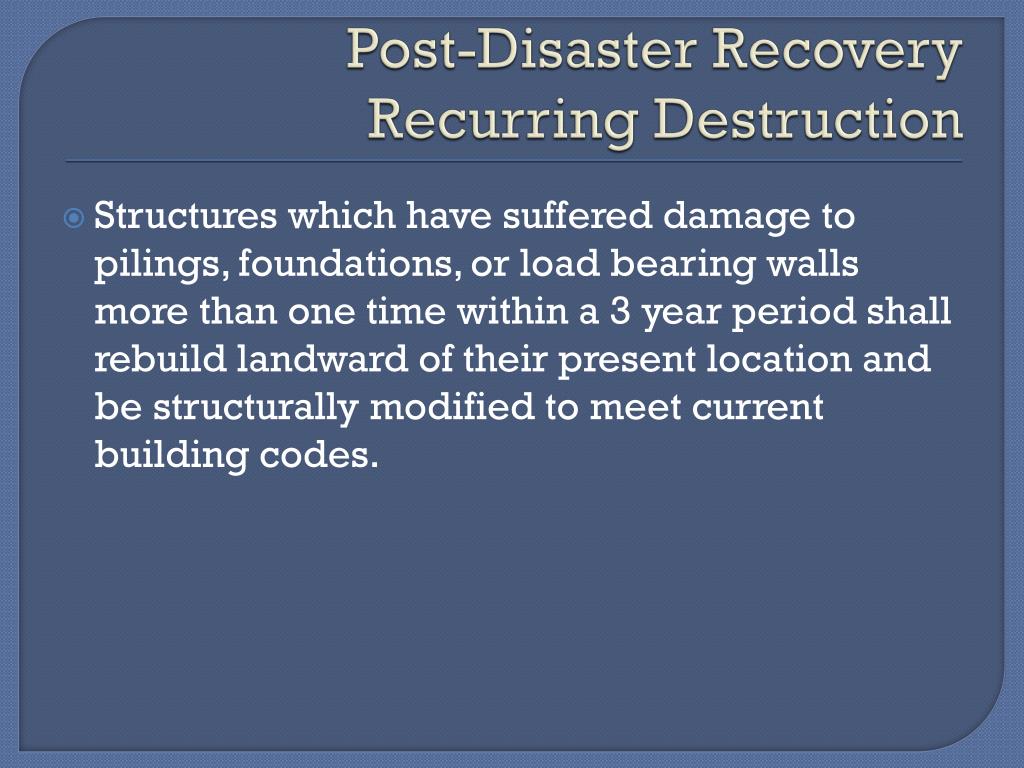 Post-Disaster Recovery
Recurring Destruction

Structures which have suffered damage to pilings, foundations, or load bearing walls more than one time within a 3 year period shall rebuild landward of their present location and be structurally modified to meet current building codes.